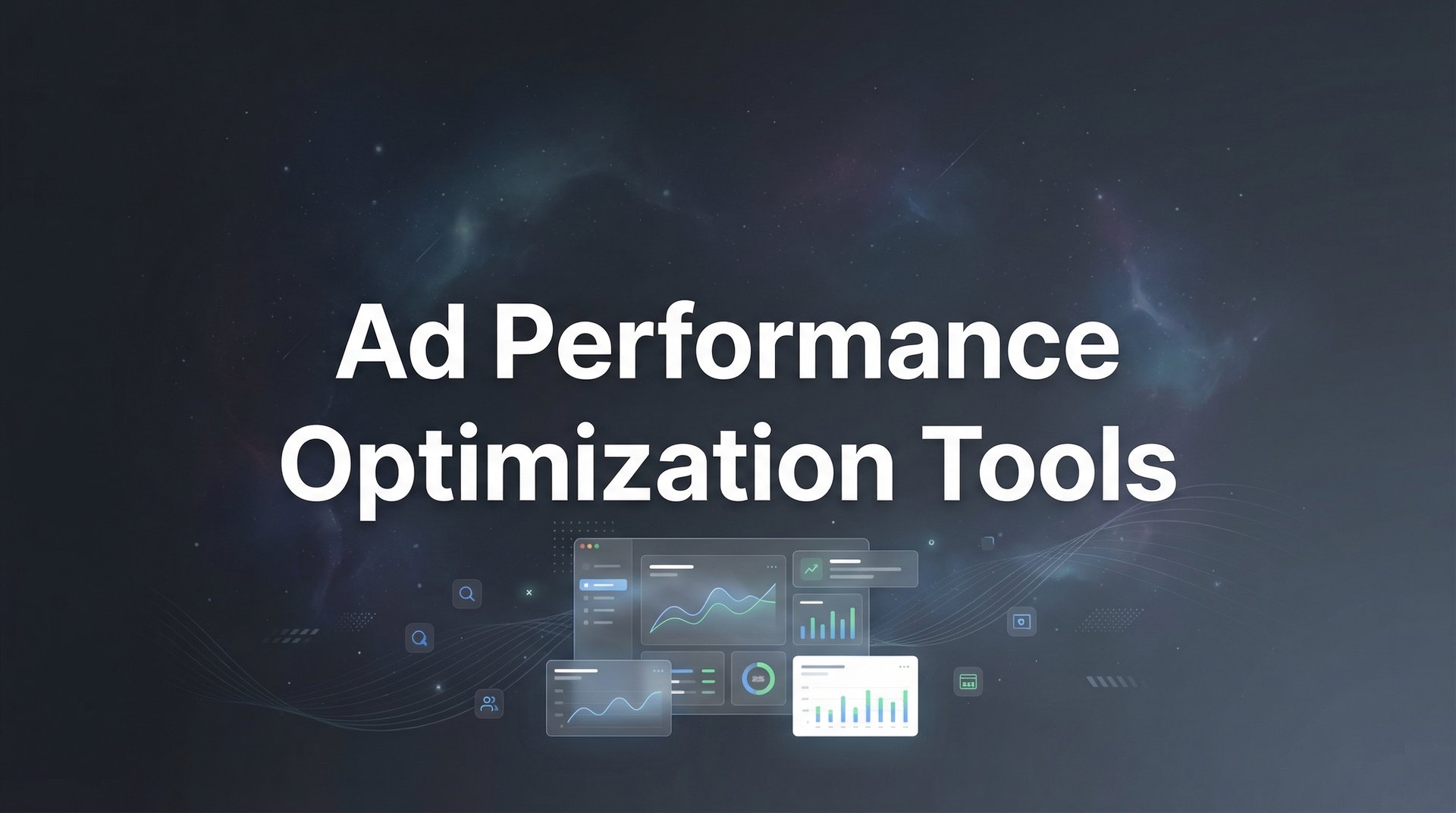 Ad Performance Optimization Tools